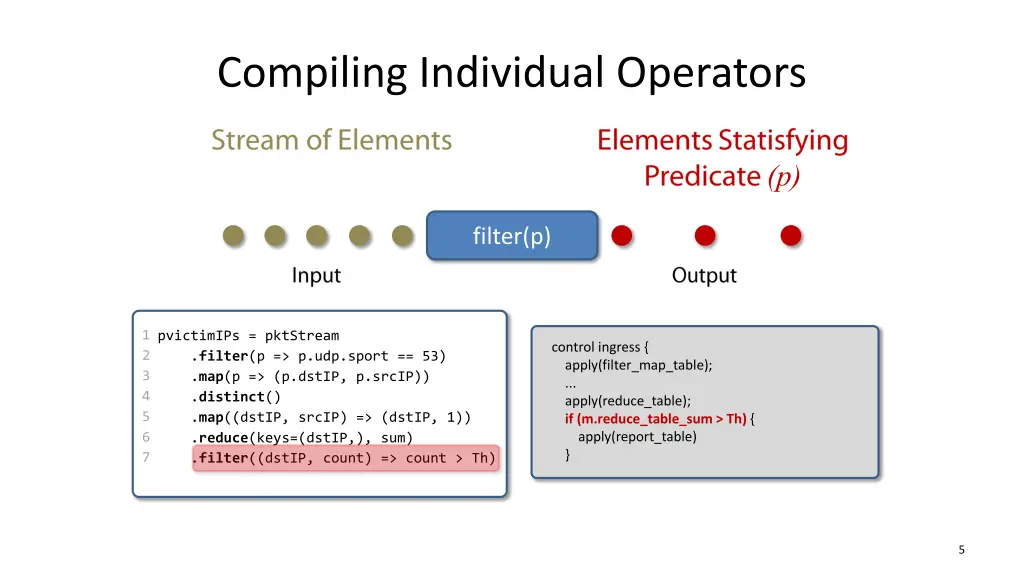 Compiling Individual Operators

Stream of Elements

Elements Statisfying Predicate (p)

filter(p)

Input

Output

1 pvictimIPs = pktStream
2 .filter(p => p.udp.sport == 53)
3 .map(p => (p.dstIP, p.srcIP))
4 .distinct()
5 .map((dstIP, srcIP) => (dstIP, 1))
6 .reduce(keys=(dstIP,), sum)
7 .filter((dstIP, count) => count > Th)

control ingress {
apply(filter_map_table);
...
apply(reduce_table);
if (m.reduce_table_sum > Th) {
apply(report_table)
}

5